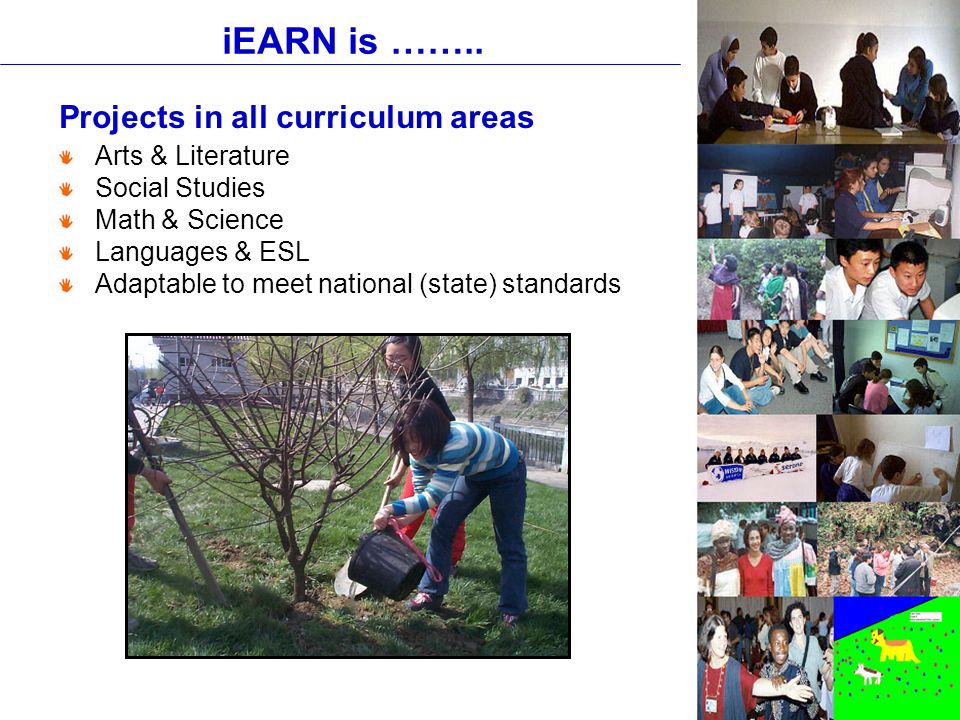 iEARN is ……..

Projects in all curriculum areas

Arts & Literature
Social Studies
Math & Science
Languages & ESL
Adaptable to meet national (state) standards